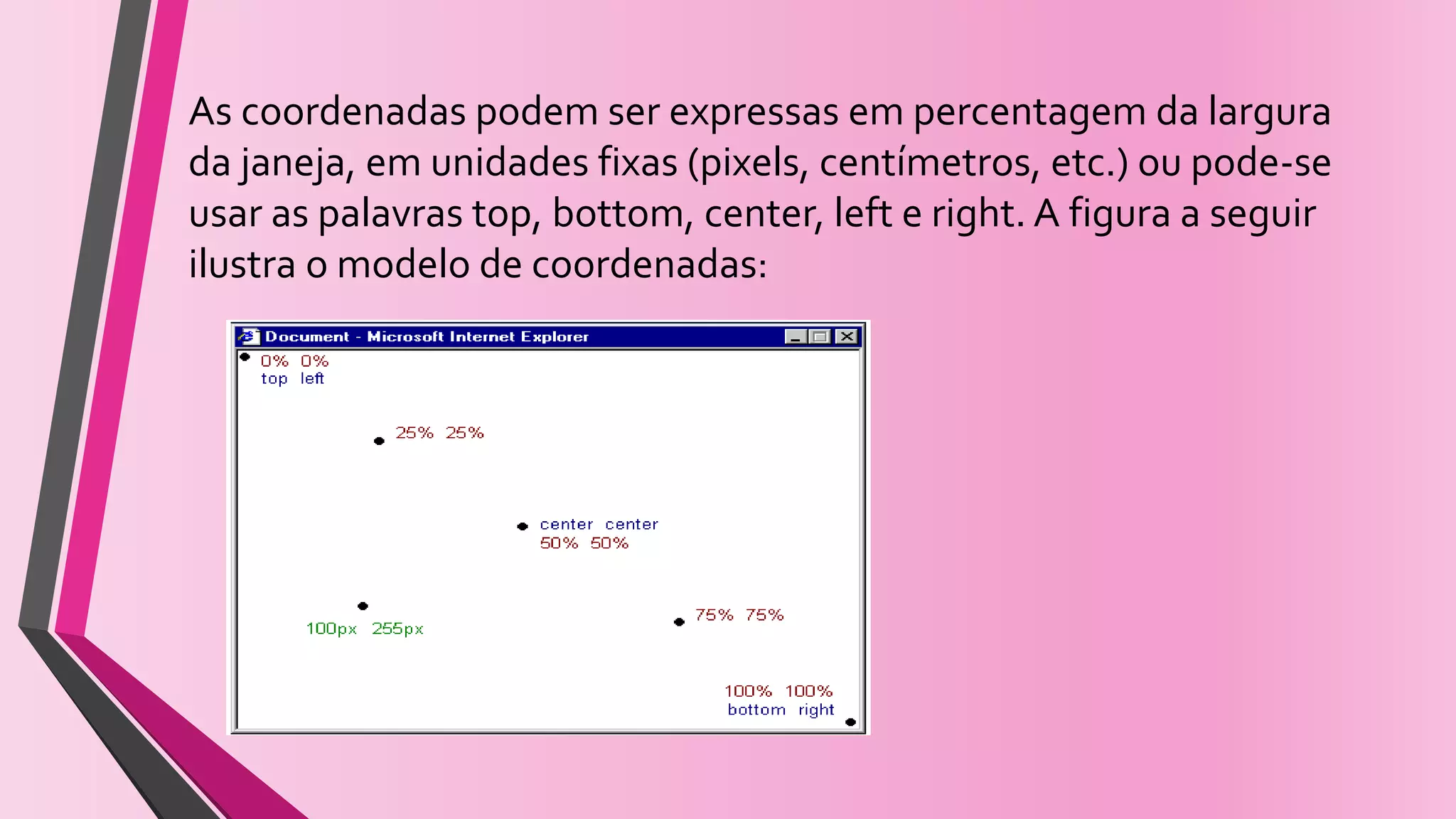 As coordenadas podem ser expressas em percentagem da largura da janeja, em unidades fixas (pixels, centímetros, etc.) ou pode-se usar as palavras top, bottom, center, left e right. A figura a seguir ilustra o modelo de coordenadas:

Document - Microsoft Internet Explorer

0% 0%
top left

25% 25%

center center
50% 50%

100px 255px

75% 75%

100% 100%
bottom right